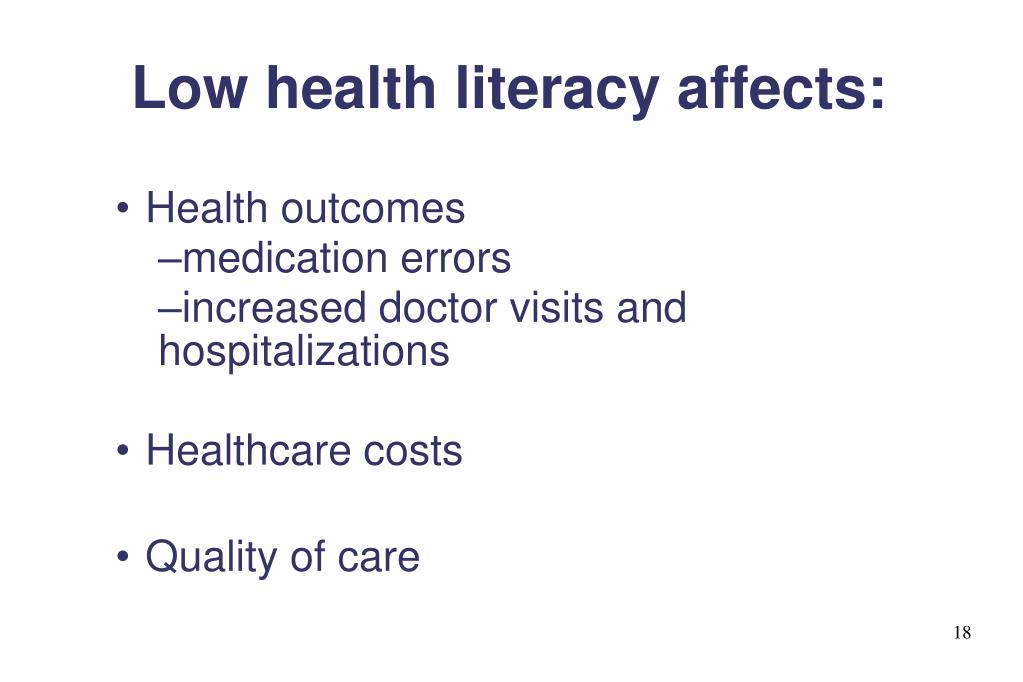 Low health literacy affects:

• Health outcomes
–medication errors
–increased doctor visits and hospitalizations

• Healthcare costs

• Quality of care

18